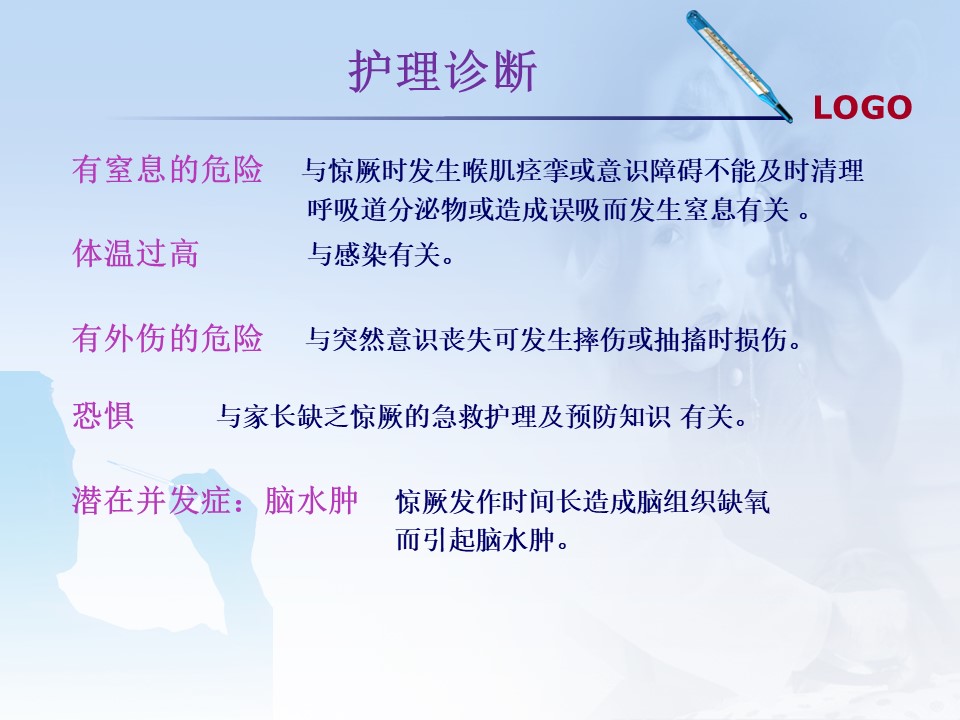 护理诊断

LOGO

有窒息的危险　与惊厥时发生喉肌痉挛或意识障碍不能及时清理呼吸道分泌物或造成误吸而发生窒息有关 。

体温过高　与感染有关。

有外伤的危险　与突然意识丧失可发生摔伤或抽搐时损伤。

恐惧　与家长缺乏惊厥的急救护理及预防知识 有关。

潜在并发症：脑水肿　惊厥发作时间长造成脑组织缺氧而引起脑水肿。